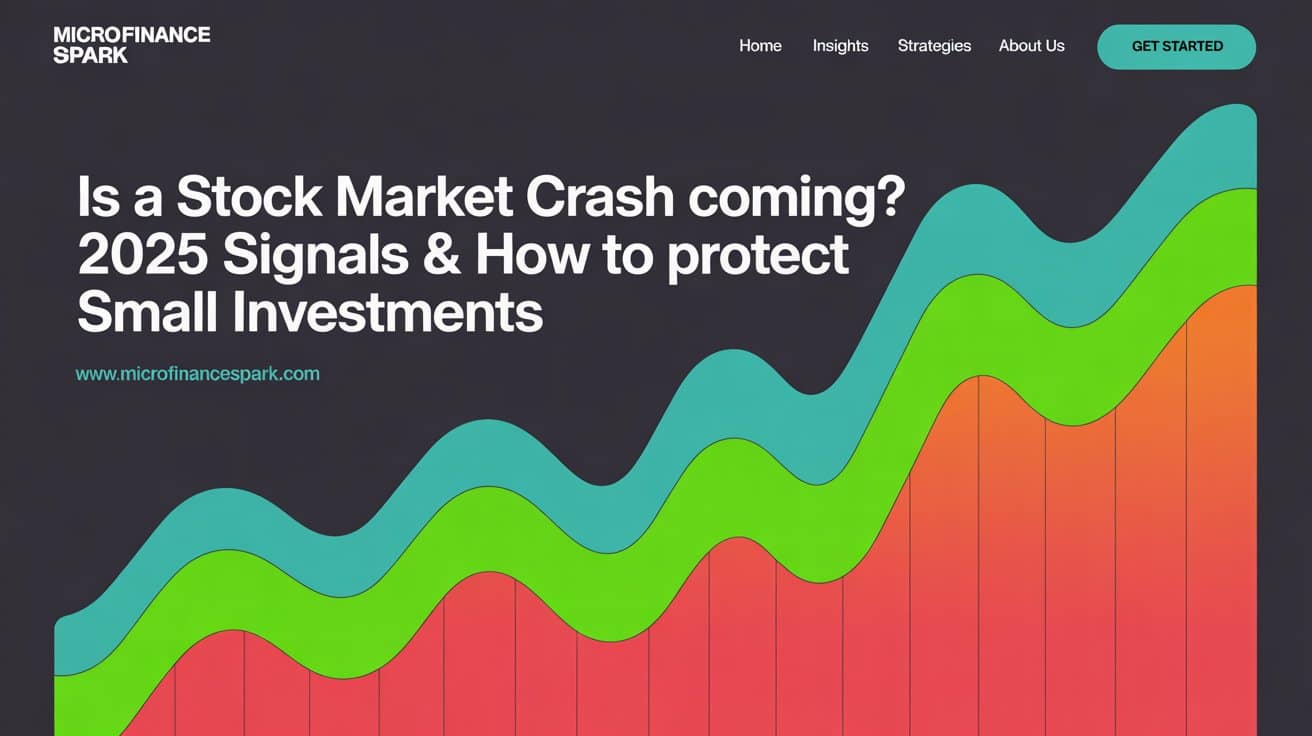 MICROFINANCE SPARK

Home Insights Strategies About Us GET STARTED

Is a Stock Market Crash coming? 2025 Signals & How to protect Small Investments

www.microfinancespark.com